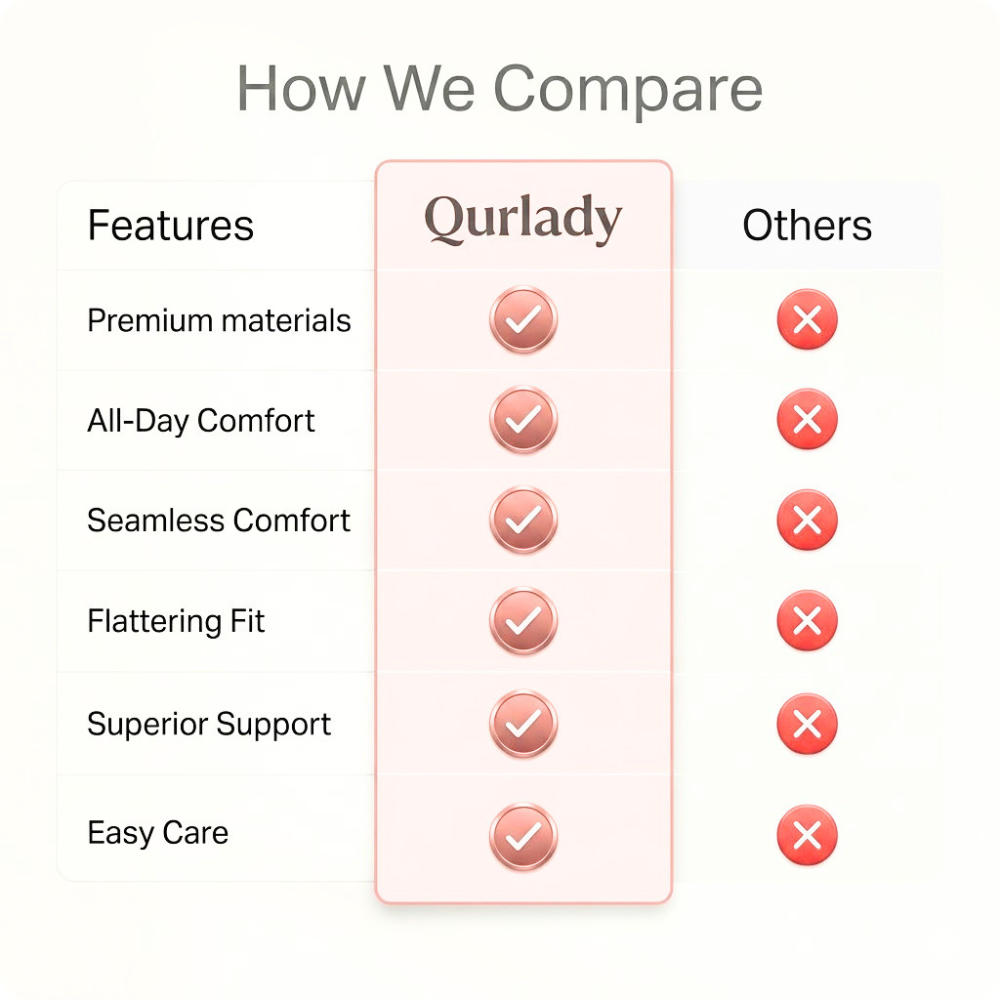 How We Compare

| Features | Qurlady | Others |
|---|---|---|
| Premium materials | ✓ | ✗ |
| All-Day Comfort | ✓ | ✗ |
| Seamless Comfort | ✓ | ✗ |
| Flattering Fit | ✓ | ✗ |
| Superior Support | ✓ | ✗ |
| Easy Care | ✓ | ✗ |